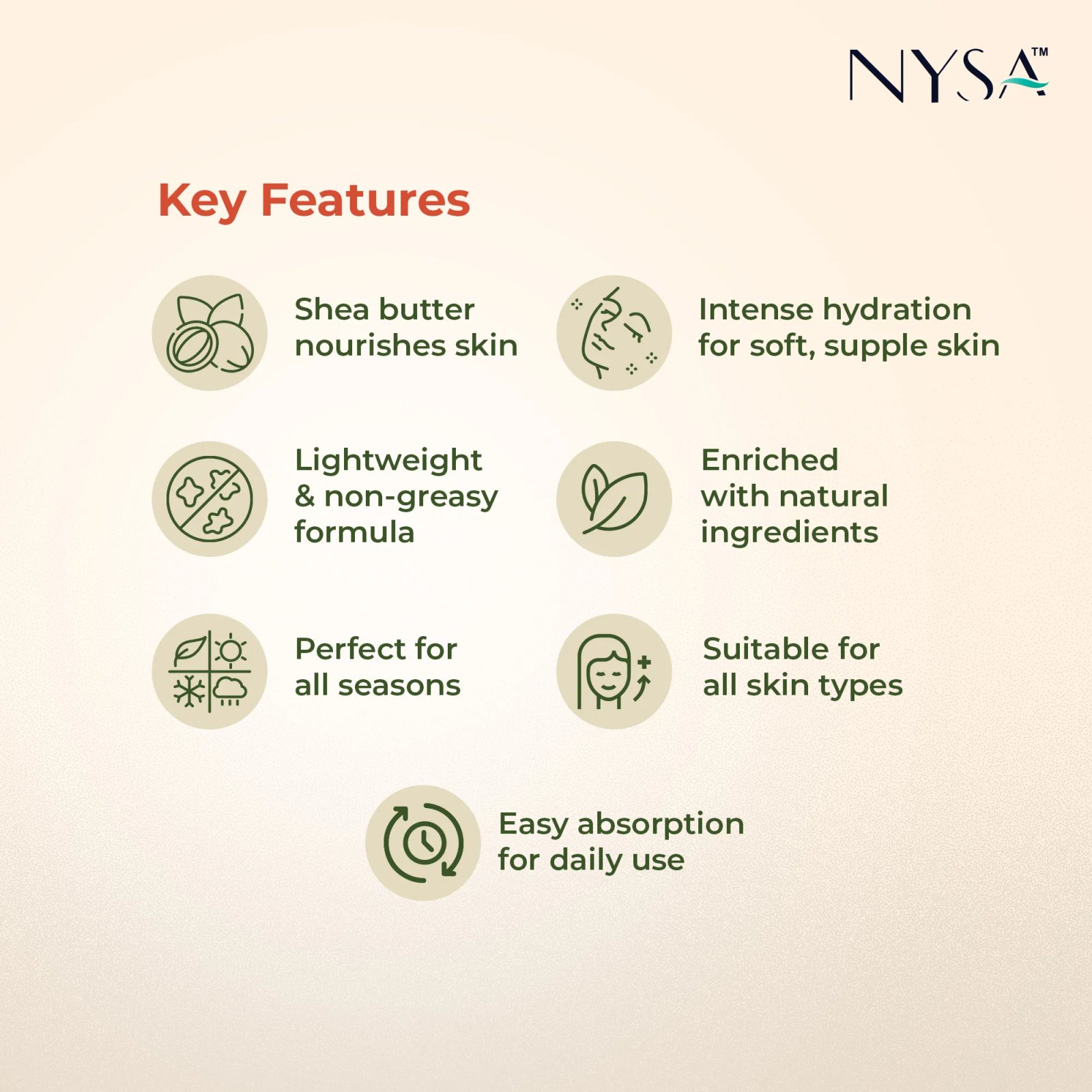 NYSA™

Key Features

Shea butter nourishes skin

Intense hydration for soft, supple skin

Lightweight & non-greasy formula

Enriched with natural ingredients

Perfect for all seasons

Suitable for all skin types

Easy absorption for daily use